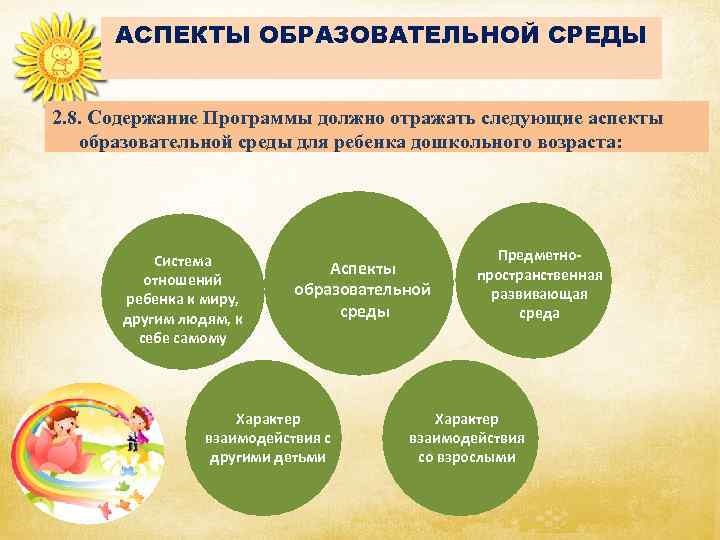 АСПЕКТЫ ОБРАЗОВАТЕЛЬНОЙ СРЕДЫ

2.8. Содержание Программы должно отражать следующие аспекты образовательной среды для ребенка дошкольного возраста:

Система отношений ребенка к миру, другим людям, к себе самому

Аспекты образовательной среды

Предметно-пространственная развивающая среда

Характер взаимодействия с другими детьми

Характер взаимодействия со взрослыми